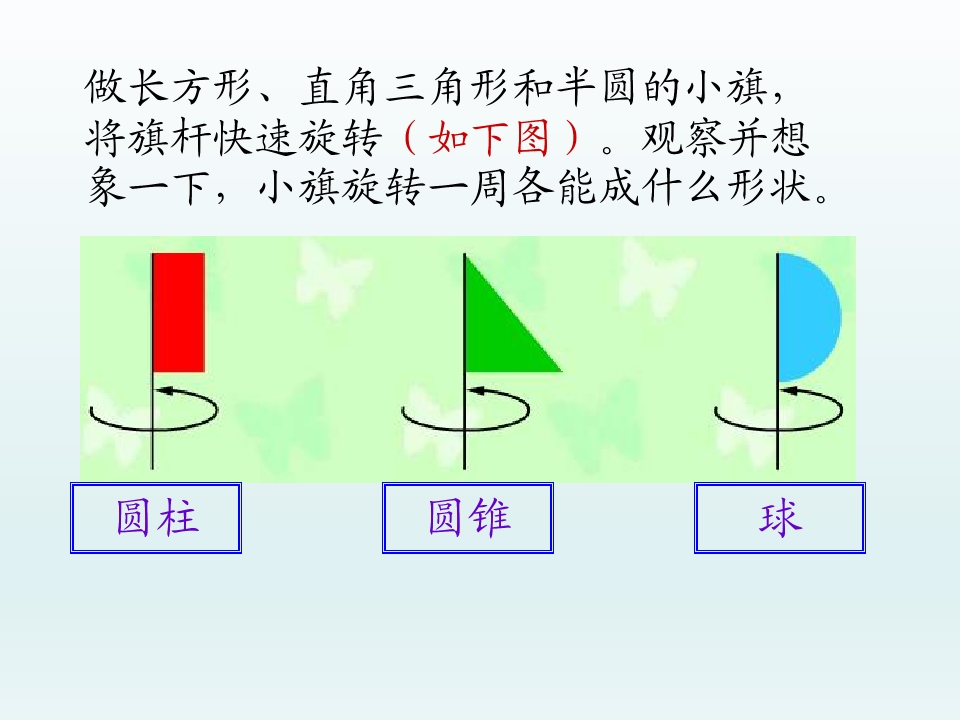 做长方形、直角三角形和半圆的小旗，将旗杆快速旋转（如下图）。观察并想象一下，小旗旋转一周各能成什么形状。

圆柱

圆锥

球